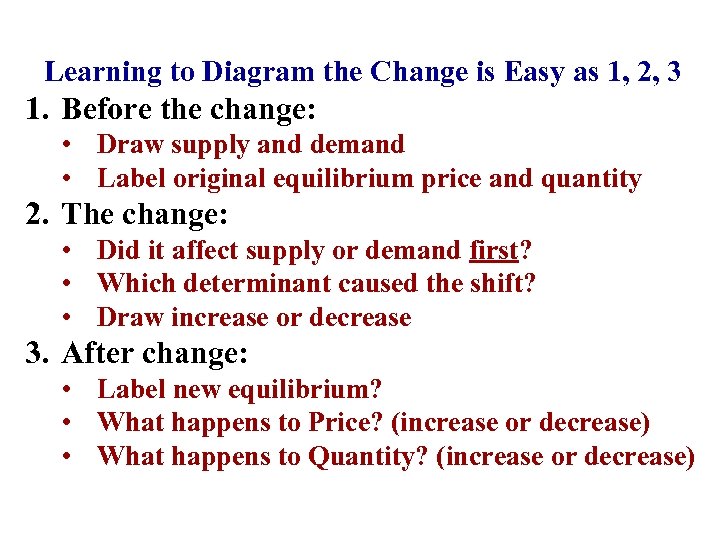 Learning to Diagram the Change is Easy as 1, 2, 3

1. Before the change:
• Draw supply and demand
• Label original equilibrium price and quantity

2. The change:
• Did it affect supply or demand first?
• Which determinant caused the shift?
• Draw increase or decrease

3. After change:
• Label new equilibrium?
• What happens to Price? (increase or decrease)
• What happens to Quantity? (increase or decrease)